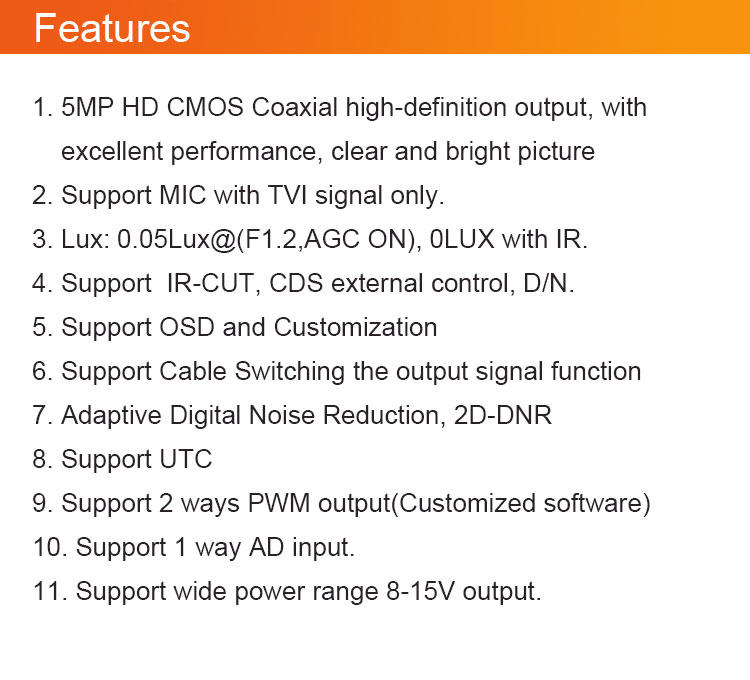 Features

1. 5MP HD CMOS Coaxial high-definition output, with excellent performance, clear and bright picture
2. Support MIC with TVI signal only.
3. Lux: 0.05Lux@(F1.2,AGC ON), 0LUX with IR.
4. Support IR-CUT, CDS external control, D/N.
5. Support OSD and Customization
6. Support Cable Switching the output signal function
7. Adaptive Digital Noise Reduction, 2D-DNR
8. Support UTC
9. Support 2 ways PWM output(Customized software)
10. Support 1 way AD input.
11. Support wide power range 8-15V output.